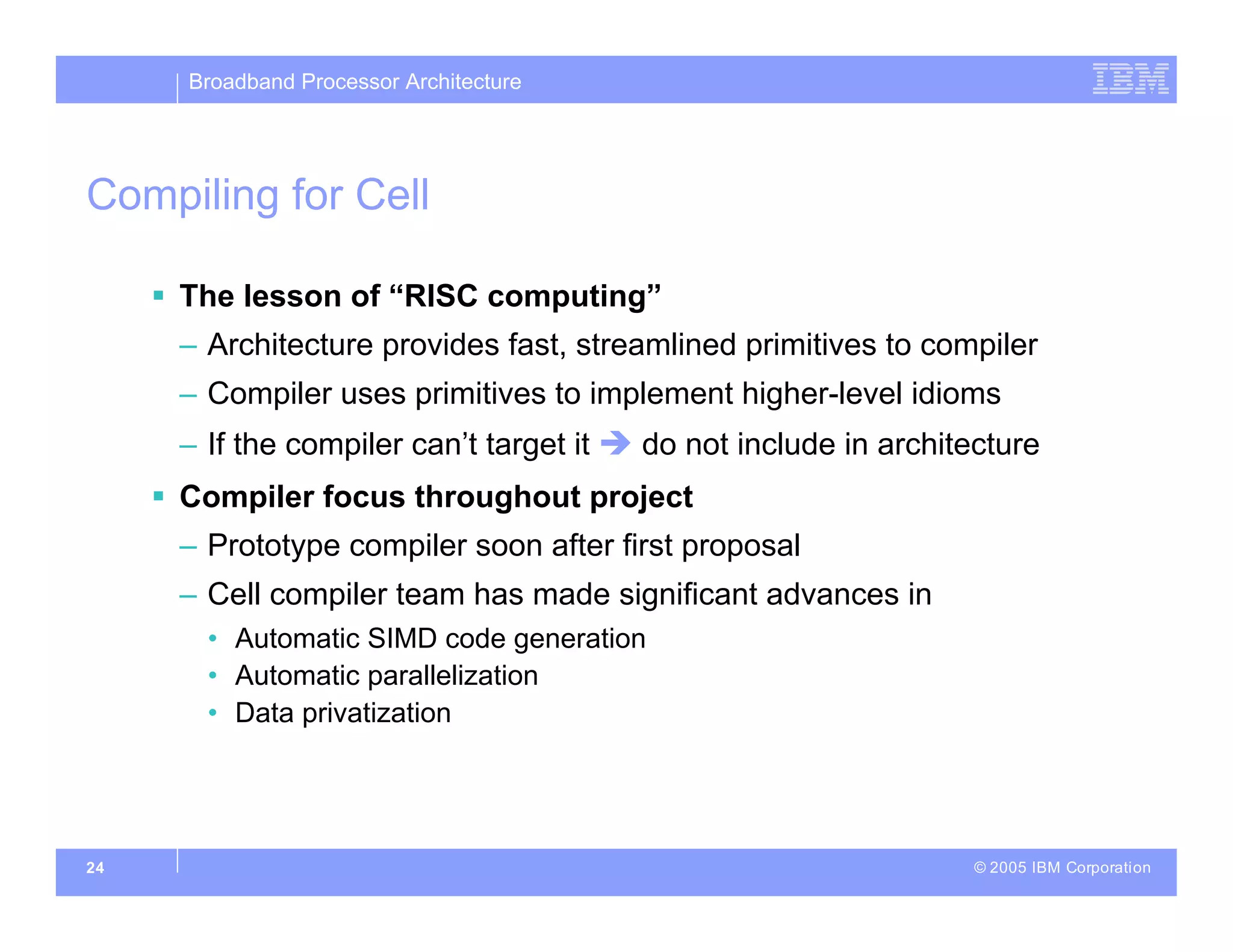 Broadband Processor Architecture

IBM

Compiling for Cell

▪ The lesson of “RISC computing”

– Architecture provides fast, streamlined primitives to compiler

– Compiler uses primitives to implement higher-level idioms

– If the compiler can’t target it → do not include in architecture

▪ Compiler focus throughout project

– Prototype compiler soon after first proposal

– Cell compiler team has made significant advances in

• Automatic SIMD code generation
• Automatic parallelization
• Data privatization

24

© 2005 IBM Corporation